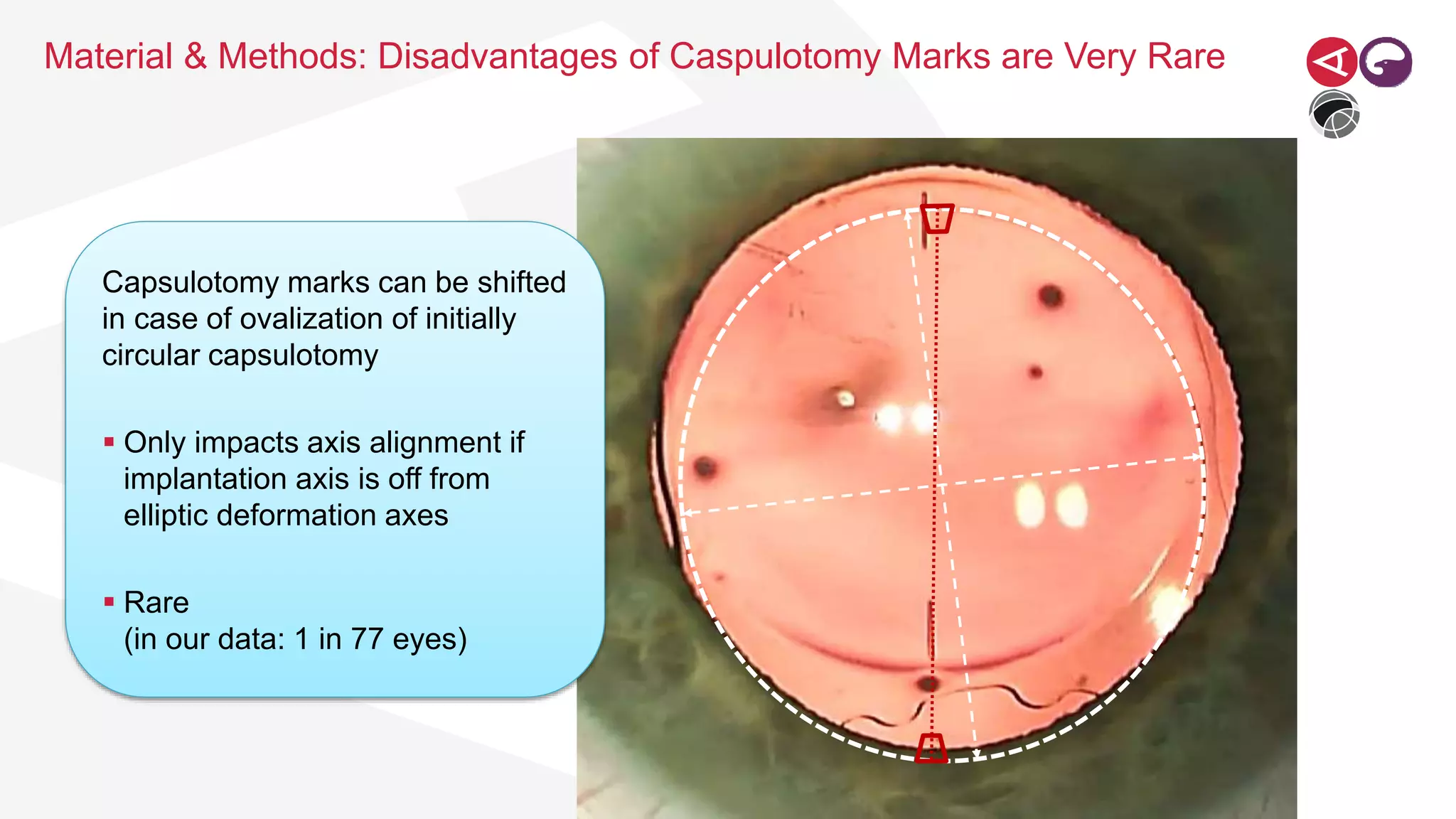 Material & Methods: Disadvantages of Caspulotomy Marks are Very Rare

Capsulotomy marks can be shifted in case of ovalization of initially circular capsulotomy

▪ Only impacts axis alignment if implantation axis is off from elliptic deformation axes

▪ Rare
(in our data: 1 in 77 eyes)